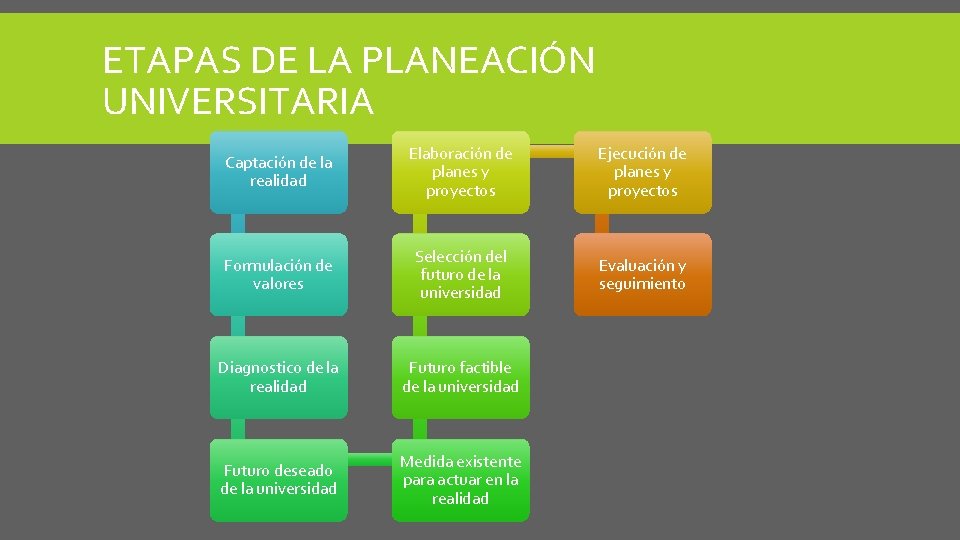 ETAPAS DE LA PLANEACIÓN UNIVERSITARIA

Captación de la realidad

Formulación de valores

Diagnostico de la realidad

Futuro deseado de la universidad

Medida existente para actuar en la realidad

Futuro factible de la universidad

Selección del futuro de la universidad

Elaboración de planes y proyectos

Ejecución de planes y proyectos

Evaluación y seguimiento